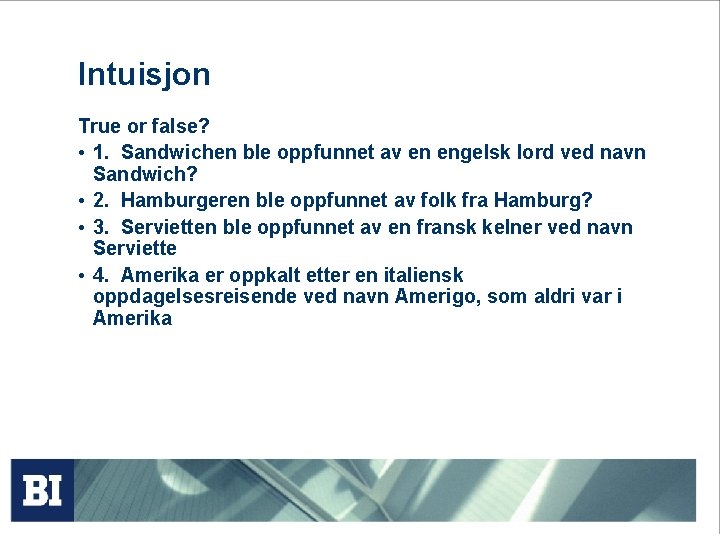 Intuisjon

True or false?

• 1. Sandwichen ble oppfunnet av en engelsk lord ved navn Sandwich?

• 2. Hamburgeren ble oppfunnet av folk fra Hamburg?

• 3. Servietten ble oppfunnet av en fransk kelner ved navn Serviette

• 4. Amerika er oppkalt etter en italiensk oppdagelsesreisende ved navn Amerigo, som aldri var i Amerika

BI